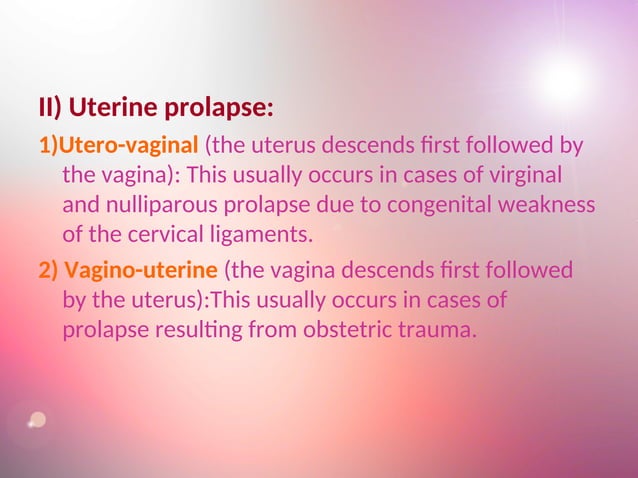 II) Uterine prolapse:

1)Utero-vaginal (the uterus descends first followed by the vagina): This usually occurs in cases of virginal and nulliparous prolapse due to congenital weakness of the cervical ligaments.

2) Vagino-uterine (the vagina descends first followed by the uterus):This usually occurs in cases of prolapse resulting from obstetric trauma.